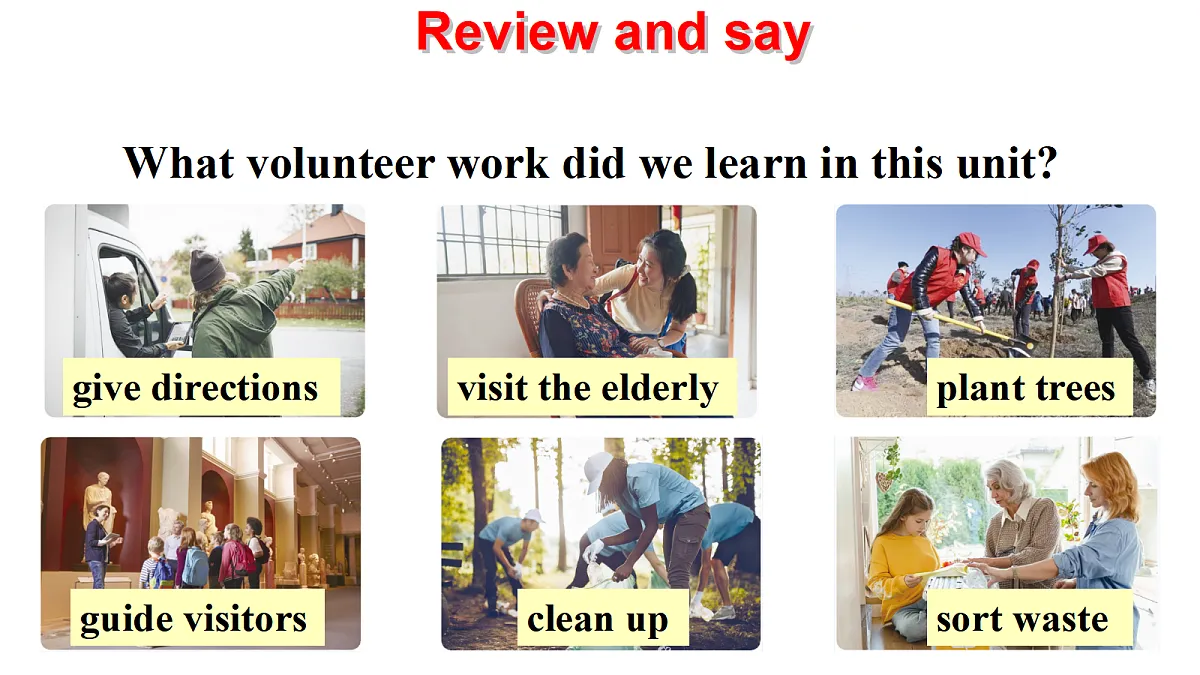 Review and say

What volunteer work did we learn in this unit?

give directions

visit the elderly

plant trees

guide visitors

clean up

sort waste